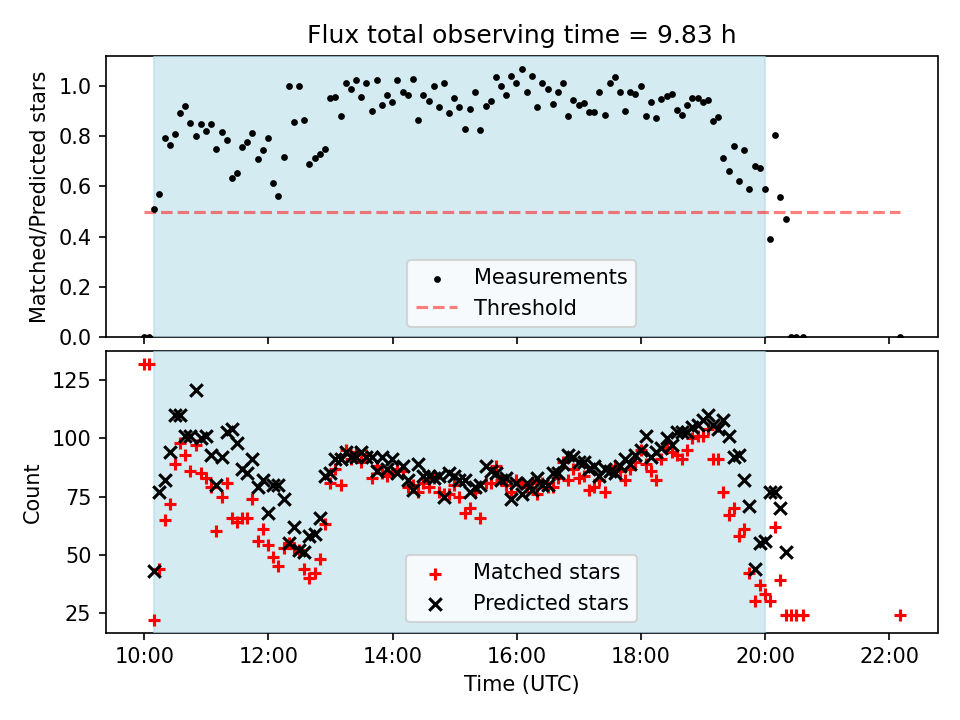 Flux total observing time = 9.83 h

Matched/Predicted stars

1.0
0.8
0.6
0.4
0.2
0.0

Measurements
Threshold

Count

125
100
75
50
25

Matched stars
Predicted stars

10:00
12:00
14:00
16:00
18:00
20:00
22:00

Time (UTC)